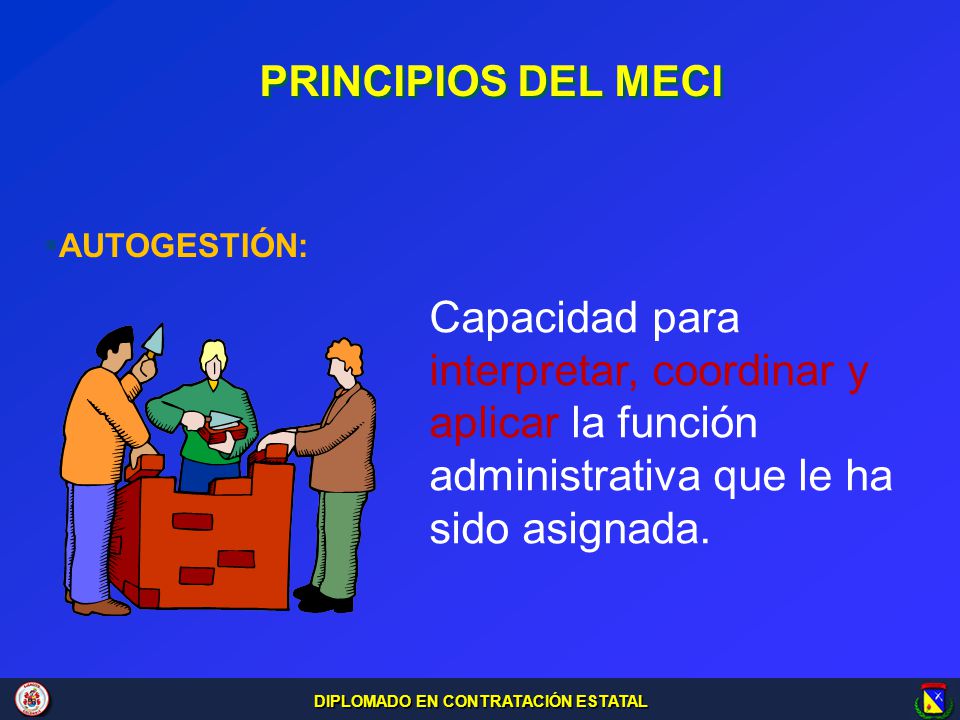 PRINCIPIOS DEL MECI

AUTOGESTIÓN:

Capacidad para interpretar, coordinar y aplicar la función administrativa que le ha sido asignada.

DIPLOMADO EN CONTRATACIÓN ESTATAL